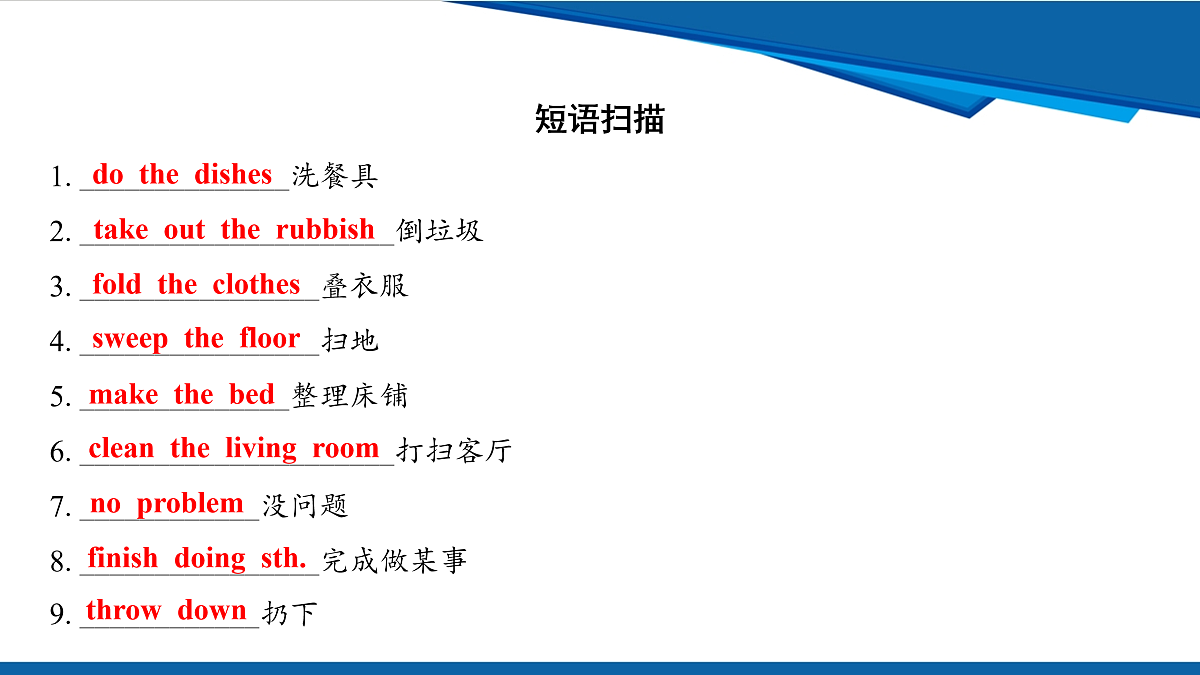 短语扫描

1. do the dishes 洗餐具

2. take out the rubbish 倒垃圾

3. fold the clothes 叠衣服

4. sweep the floor 扫地

5. make the bed 整理床铺

6. clean the living room 打扫客厅

7. no problem 没问题

8. finish doing sth. 完成做某事

9. throw down 扔下